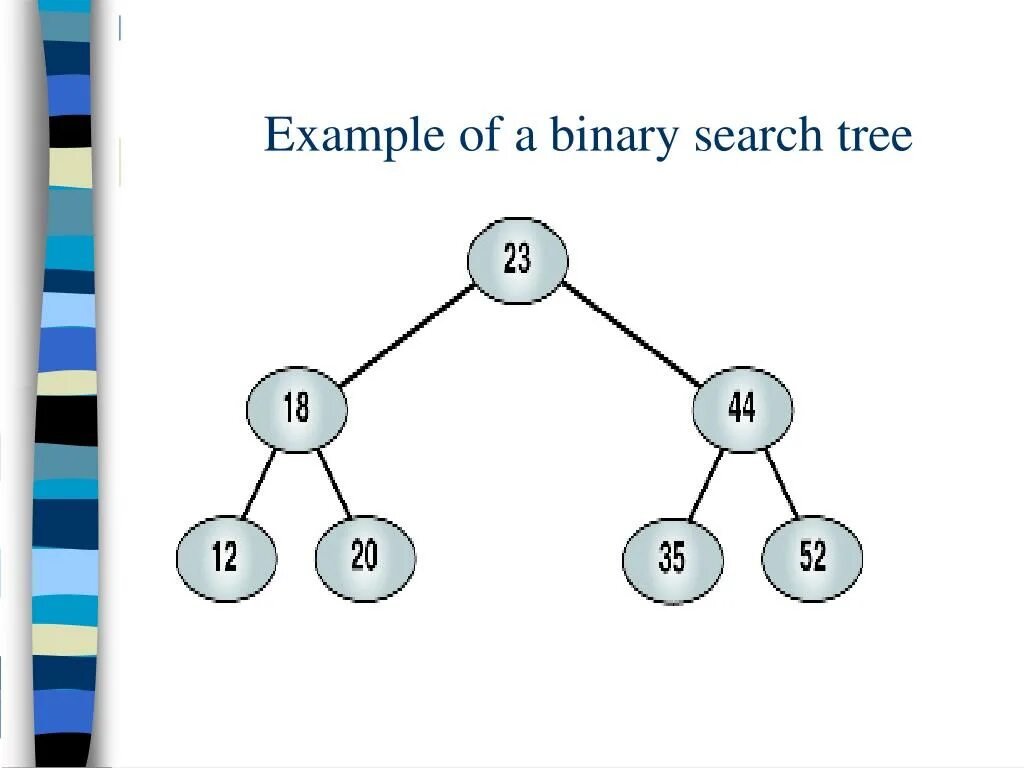 Example of a binary search tree

23

18

44

12

20

35

52